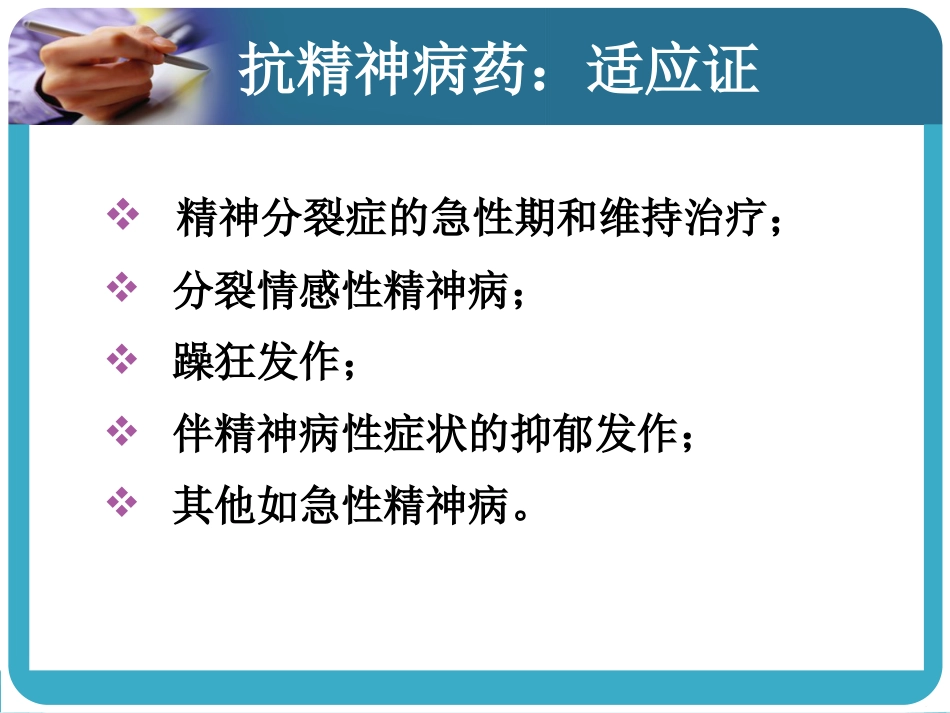 抗精神病药：适应证

❖ 精神分裂症的急性期和维持治疗；
❖ 分裂情感性精神病；
❖ 躁狂发作；
❖ 伴精神病性症状的抑郁发作；
❖ 其他如急性精神病。